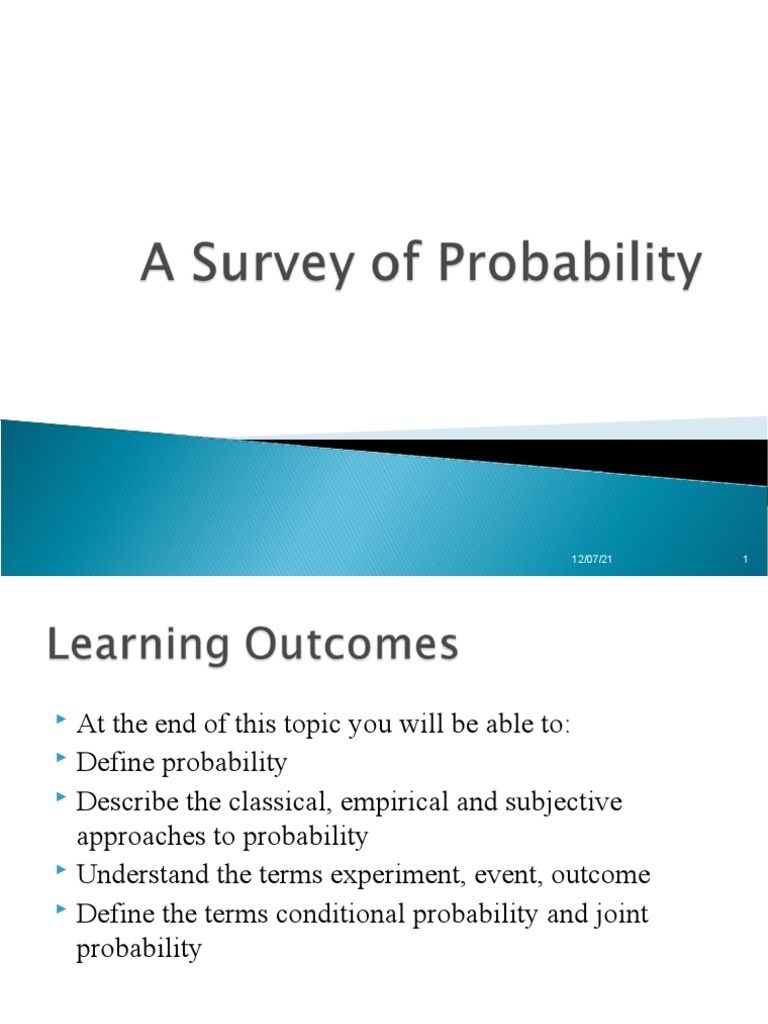 A Survey of Probability

12/07/21

1

Learning Outcomes

At the end of this topic you will be able to:
Define probability
Describe the classical, empirical and subjective approaches to probability
Understand the terms experiment, event, outcome
Define the terms conditional probability and joint probability